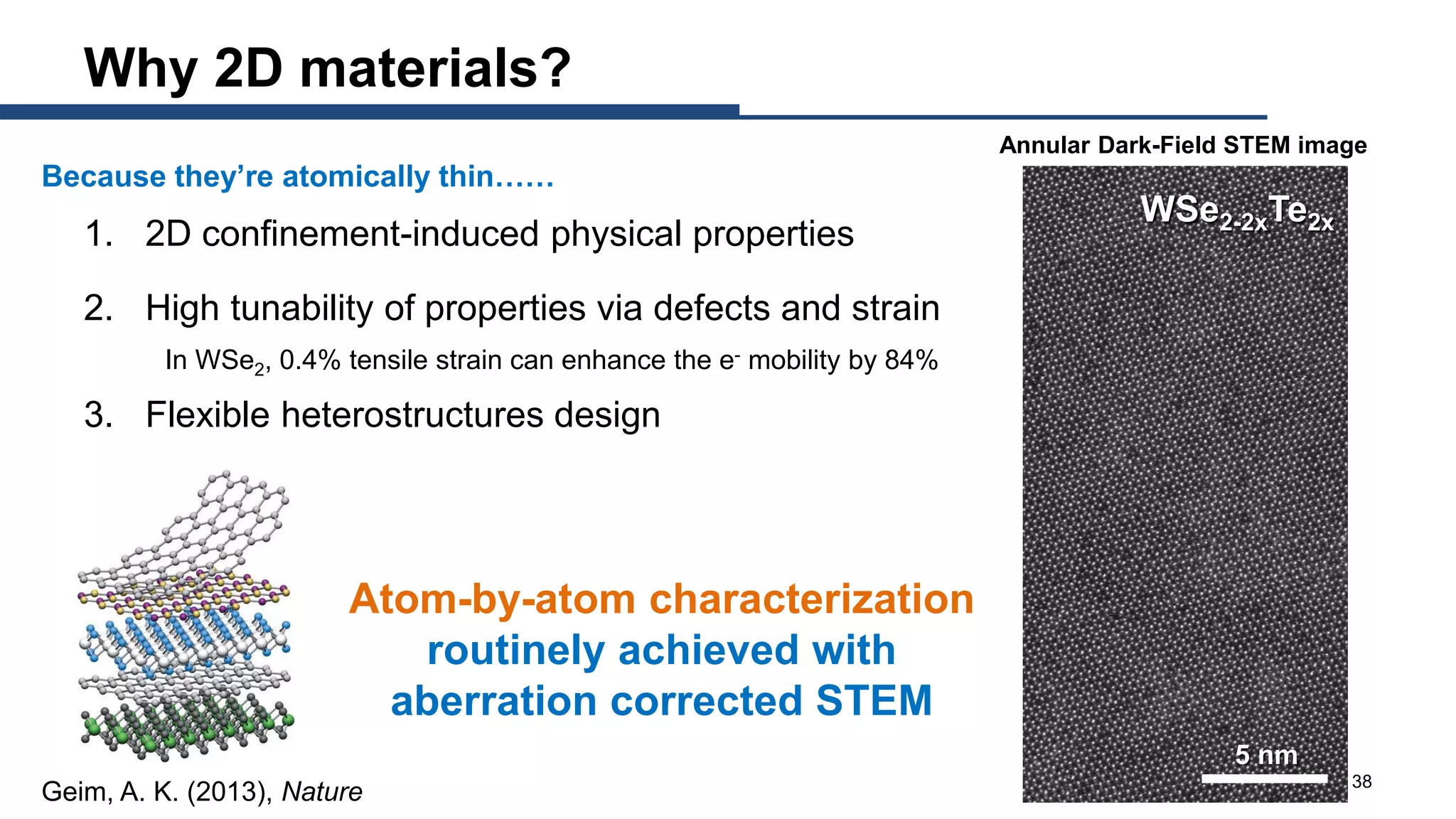 Why 2D materials?

Because they're atomically thin……

1. 2D confinement-induced physical properties

2. High tunability of properties via defects and strain

In $WSe_2$, 0.4% tensile strain can enhance the $e^-$ mobility by 84%

3. Flexible heterostructures design

Atom-by-atom characterization routinely achieved with aberration corrected STEM

Geim, A. K. (2013), Nature

Annular Dark-Field STEM image

$WSe_{2-2x}Te_{2x}$

5 nm

38